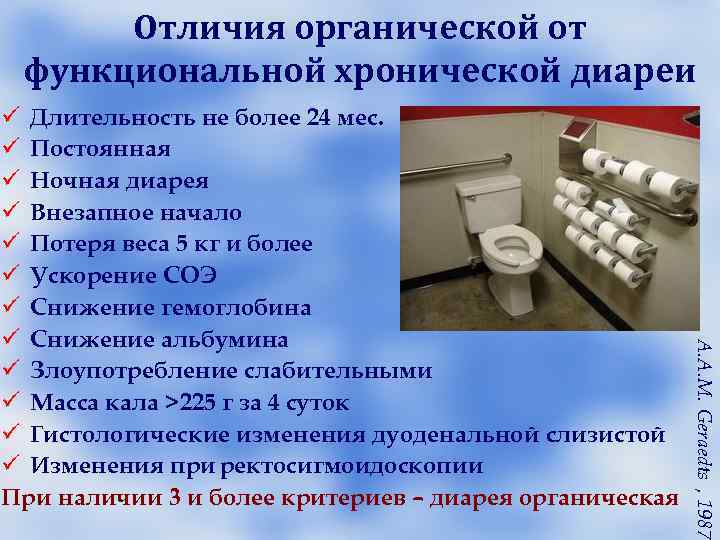 Отличия органической от функциональной хронической диареи

✓ Длительность не более 24 мес.
✓ Постоянная
✓ Ночная диарея
✓ Внезапное начало
✓ Потеря веса 5 кг и более
✓ Ускорение СОЭ
✓ Снижение гемоглобина
✓ Снижение альбумина
✓ Злоупотребление слабительными
✓ Масса кала >225 г за 4 суток
✓ Гистологические изменения дуоденальной слизистой
✓ Изменения при ректосигмоидоскопии

При наличии 3 и более критериев – диарея органическая

A.A.M. Geraedts , 1987